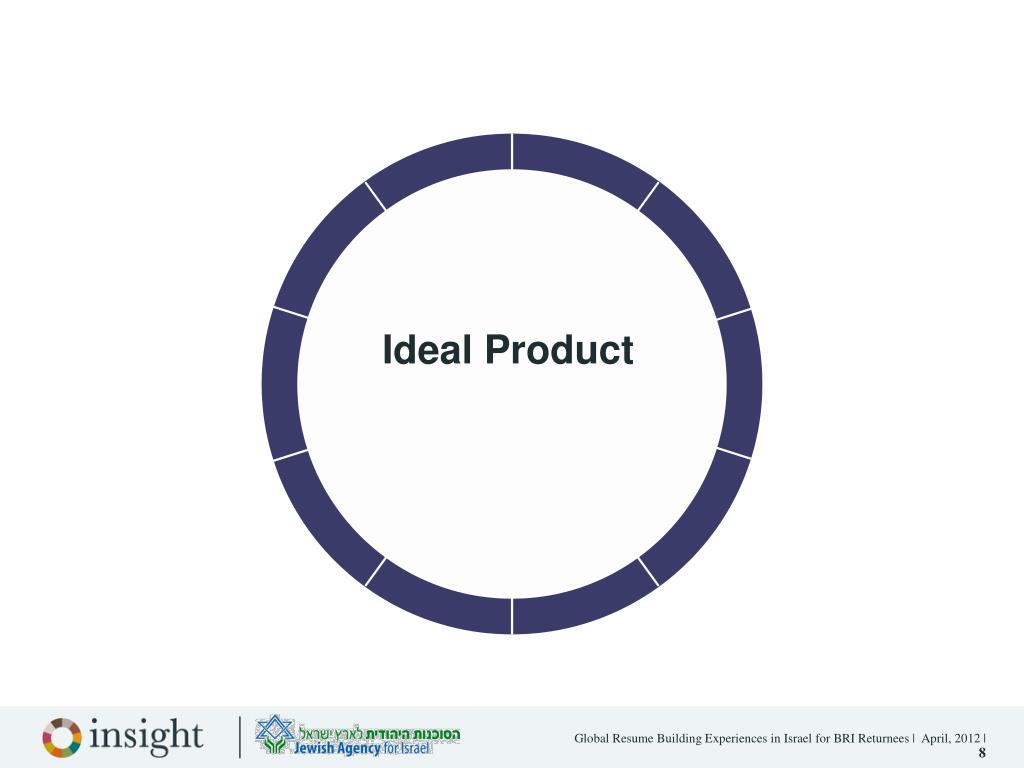 Ideal Product

insight

הסוכנות היהודית לארץ ישראל
Jewish Agency for Israel

Global Resume Building Experiences in Israel for BRI Returnees | April, 2012 |
8